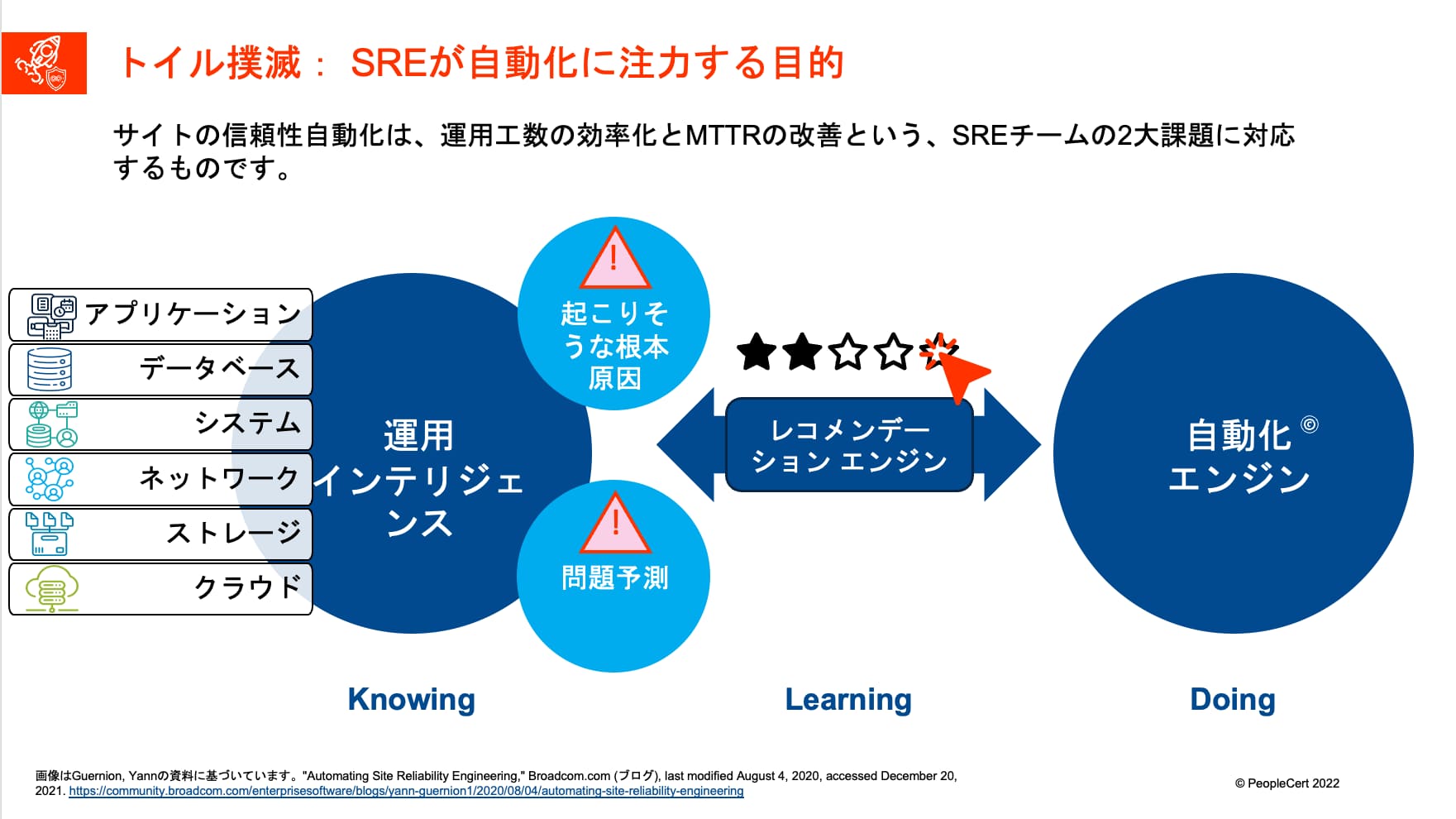 トイル撲滅： SREが自動化に注力する目的

サイトの信頼性自動化は、運用工数の効率化とMTTRの改善という、SREチームの2大課題に対応するものです。

アプリケーション
データベース
システム
ネットワーク
ストレージ
クラウド

運用インテリジェンス

起こりそうな根本原因

問題予測

レコメンデーション エンジン

自動化© エンジン

Knowing

Learning

Doing

画像はGuernion, Yannの資料に基づいています。"Automating Site Reliability Engineering," Broadcom.com (ブログ), last modified August 4, 2020, accessed December 20, 2021. https://community.broadcom.com/enterprisesoftware/blogs/yann-guernion1/2020/08/04/automating-site-reliability-engineering

© PeopleCert 2022